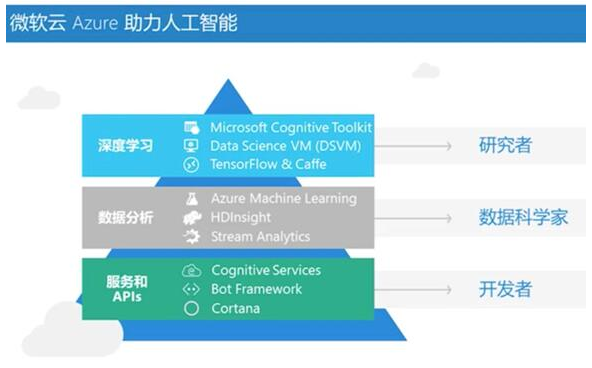 微软云 Azure 助力人工智能

深度学习
Microsoft Cognitive Toolkit
Data Science VM (DSVM)
TensorFlow & Caffe
研究者

数据分析
Azure Machine Learning
HDInsight
Stream Analytics
数据科学家

服务和 APIs
Cognitive Services
Bot Framework
Cortana
开发者